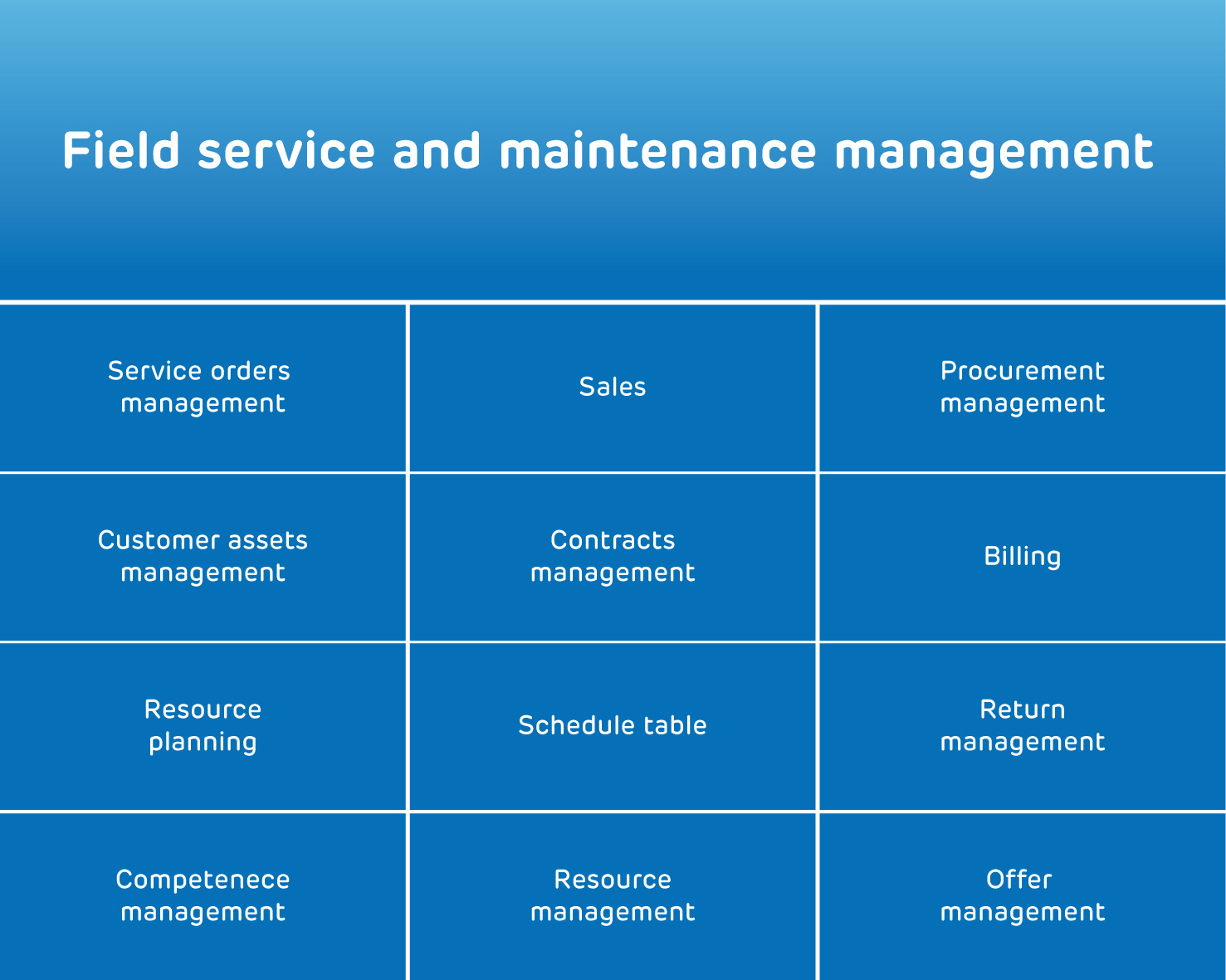 Field service and maintenance management

| Service orders management | Sales | Procurement management |
|---|---|---|
| Customer assets management | Contracts management | Billing |
| Resource planning | Schedule table | Return management |
| Competenece management | Resource management | Offer management |